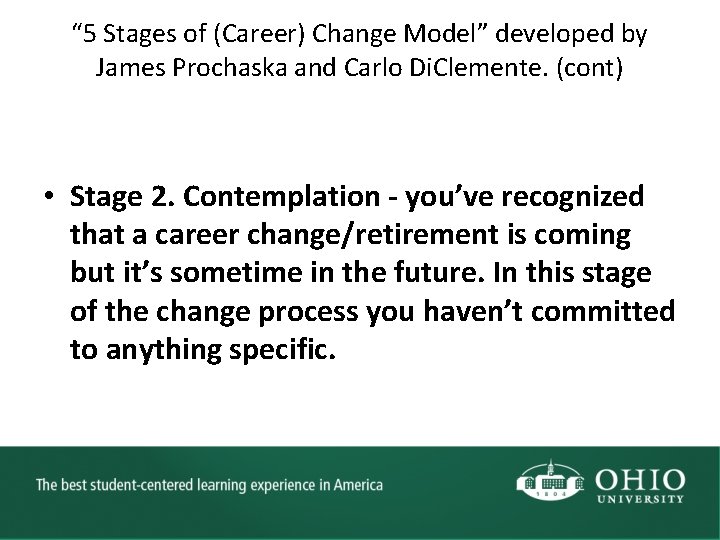 “5 Stages of (Career) Change Model” developed by James Prochaska and Carlo DiClemente. (cont)

• Stage 2. Contemplation - you’ve recognized that a career change/retirement is coming but it’s sometime in the future. In this stage of the change process you haven’t committed to anything specific.

The best student-centered learning experience in America

1804

OHIO UNIVERSITY